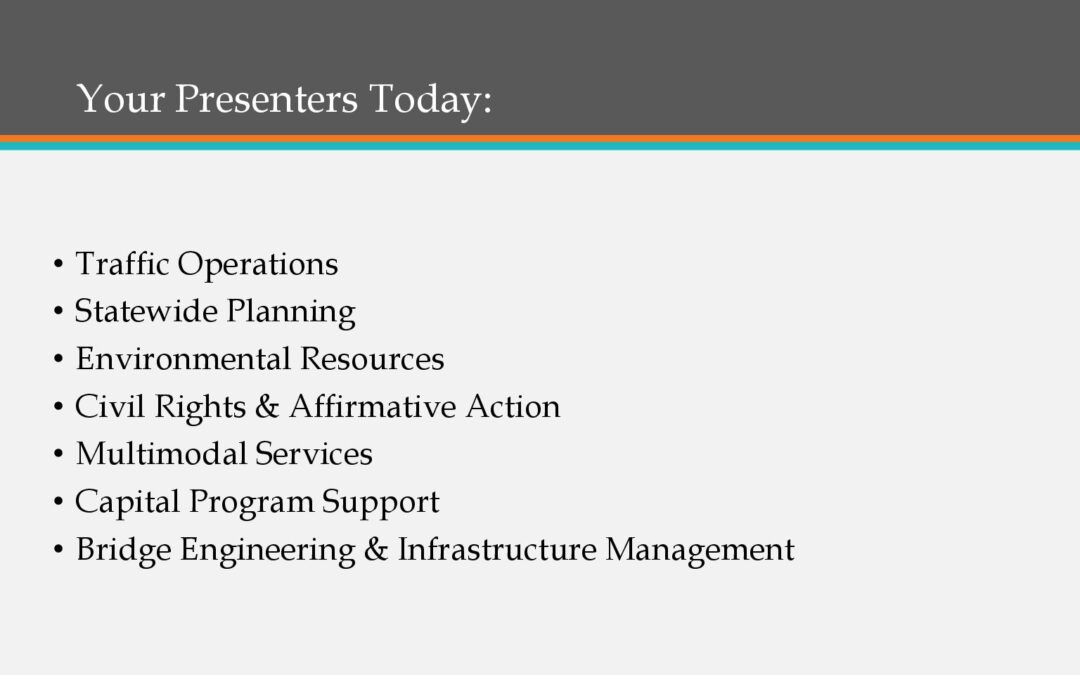 Your Presenters Today:

• Traffic Operations
• Statewide Planning
• Environmental Resources
• Civil Rights & Affirmative Action
• Multimodal Services
• Capital Program Support
• Bridge Engineering & Infrastructure Management